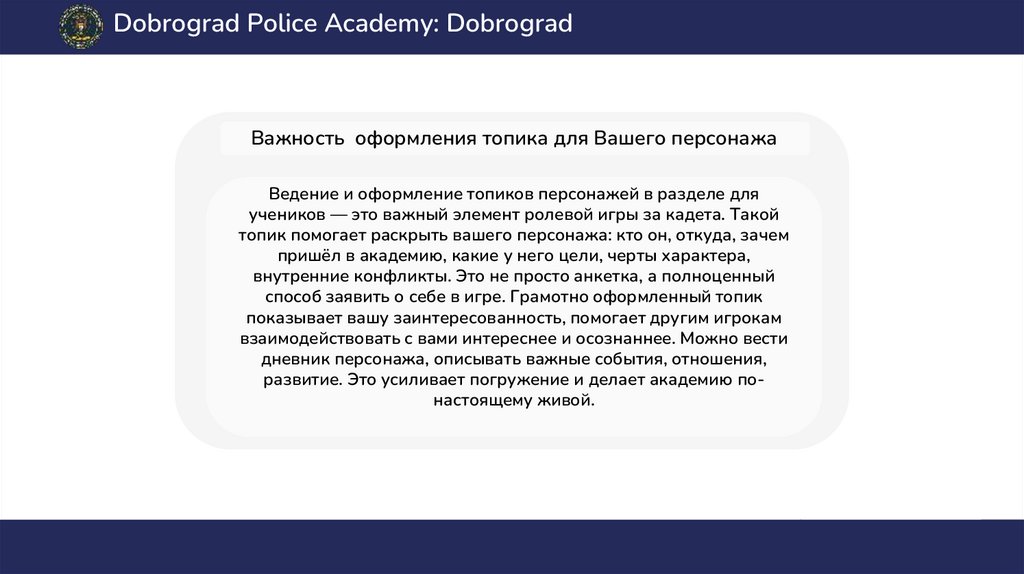 Dobrograd Police Academy: Dobrograd

Важность оформления топика для Вашего персонажа

Ведение и оформление топиков персонажей в разделе для учеников — это важный элемент ролевой игры за кадета. Такой топик помогает раскрыть вашего персонажа: кто он, откуда, зачем пришёл в академию, какие у него цели, черты характера, внутренние конфликты. Это не просто анкетка, а полноценный способ заявить о себе в игре. Грамотно оформленный топик показывает вашу заинтересованность, помогает другим игрокам взаимодействовать с вами интереснее и осознаннее. Можно вести дневник персонажа, описывать важные события, отношения, развитие. Это усиливает погружение и делает академию по-настоящему живой.